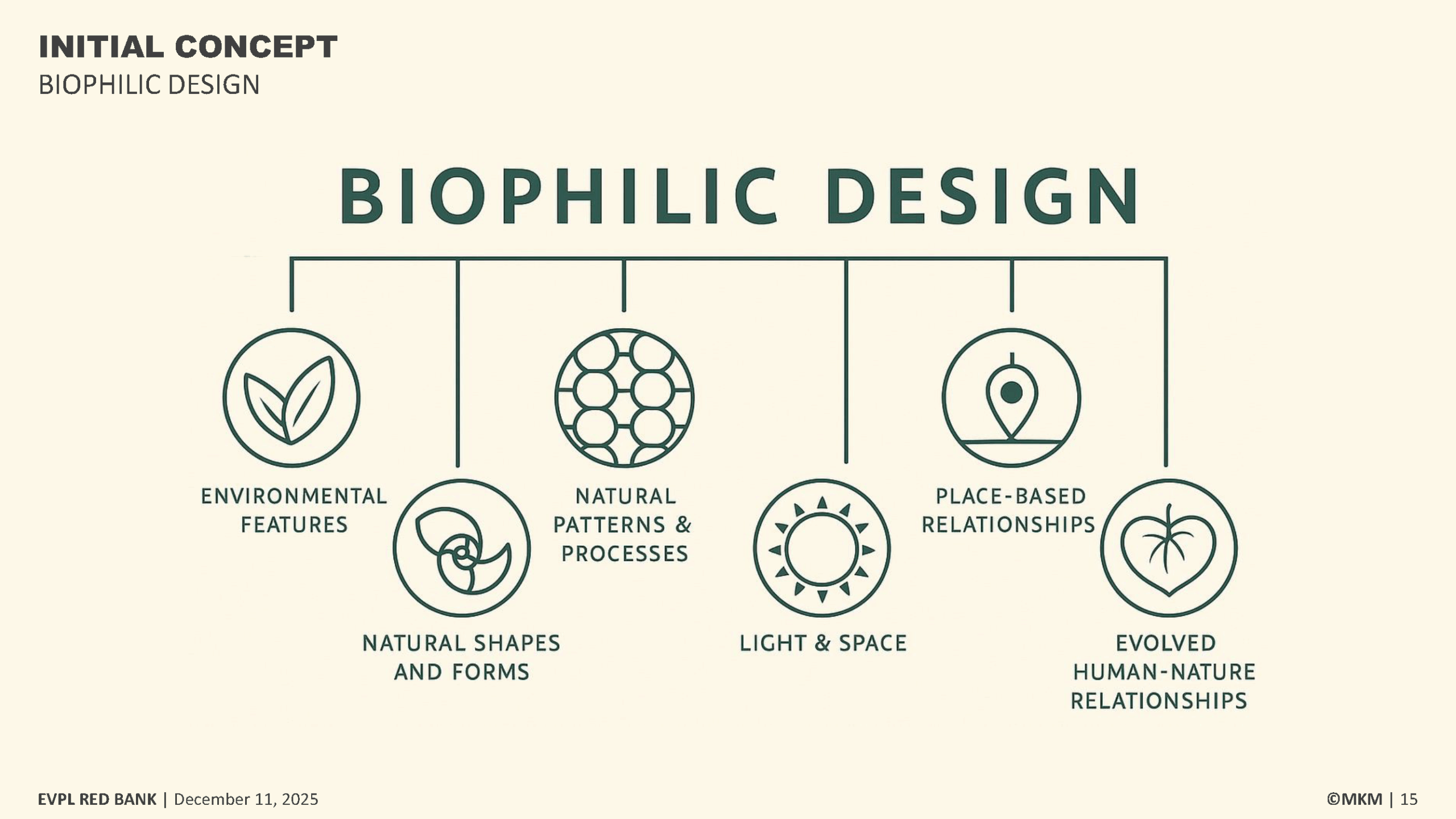 INITIAL CONCEPT
BIOPHILIC DESIGN

BIOPHILIC DESIGN

ENVIRONMENTAL FEATURES

NATURAL SHAPES AND FORMS

NATURAL PATTERNS & PROCESSES

LIGHT & SPACE

PLACE-BASED RELATIONSHIPS

EVOLVED HUMAN-NATURE RELATIONSHIPS

EVPL RED BANK | December 11, 2025

©MKM | 15